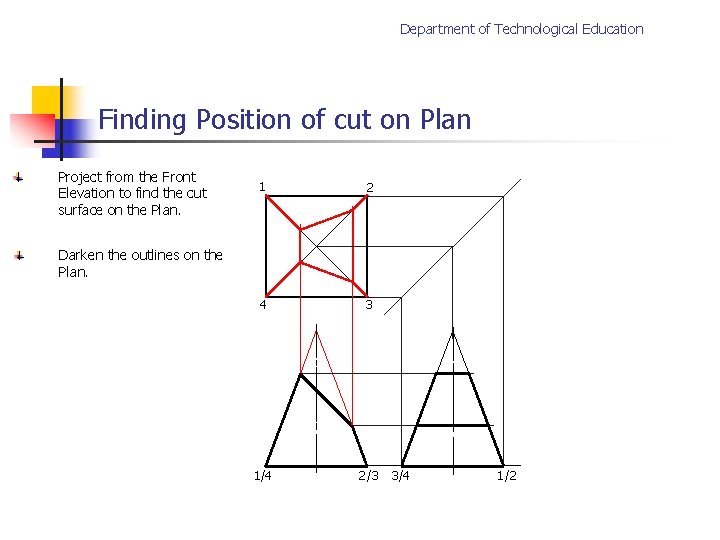 Department of Technological Education

Finding Position of cut on Plan

Project from the Front Elevation to find the cut surface on the Plan.

Darken the outlines on the Plan.

1
2
4
3
1/4
2/3
3/4
1/2